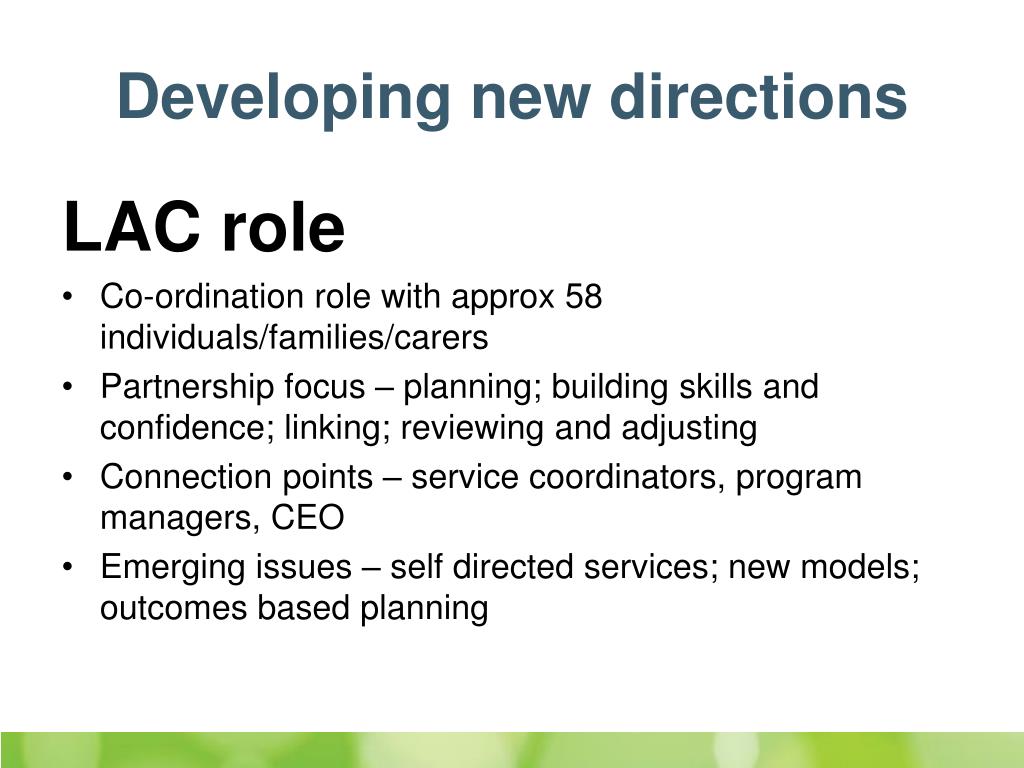 Developing new directions

LAC role

• Co-ordination role with approx 58 individuals/families/carers
• Partnership focus – planning; building skills and confidence; linking; reviewing and adjusting
• Connection points – service coordinators, program managers, CEO
• Emerging issues – self directed services; new models; outcomes based planning